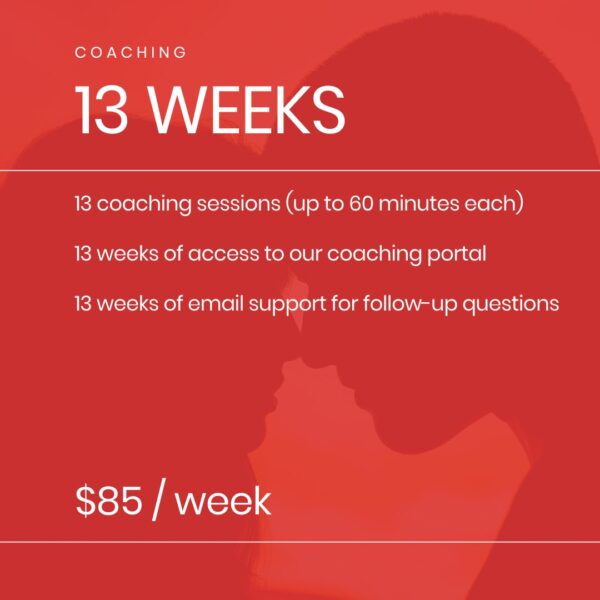 COACHING

13 WEEKS

13 coaching sessions (up to 60 minutes each)

13 weeks of access to our coaching portal

13 weeks of email support for follow-up questions

\$85 / week